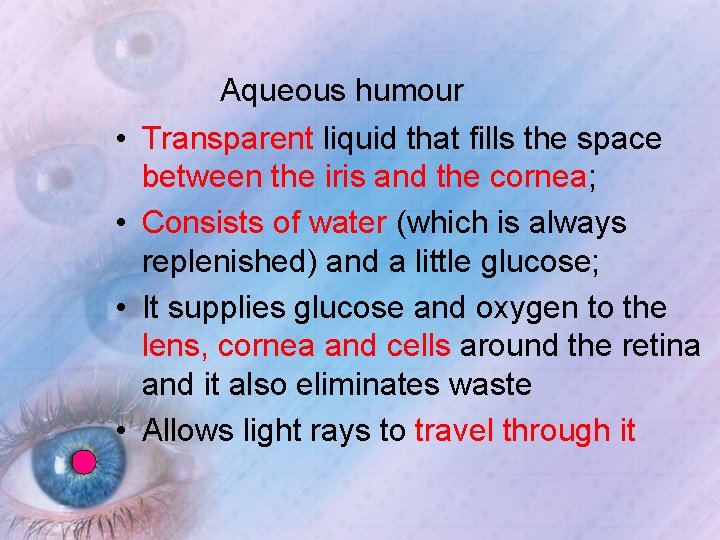 Aqueous humour

• Transparent liquid that fills the space between the iris and the cornea;

• Consists of water (which is always replenished) and a little glucose;

• It supplies glucose and oxygen to the lens, cornea and cells around the retina and it also eliminates waste

• Allows light rays to travel through it